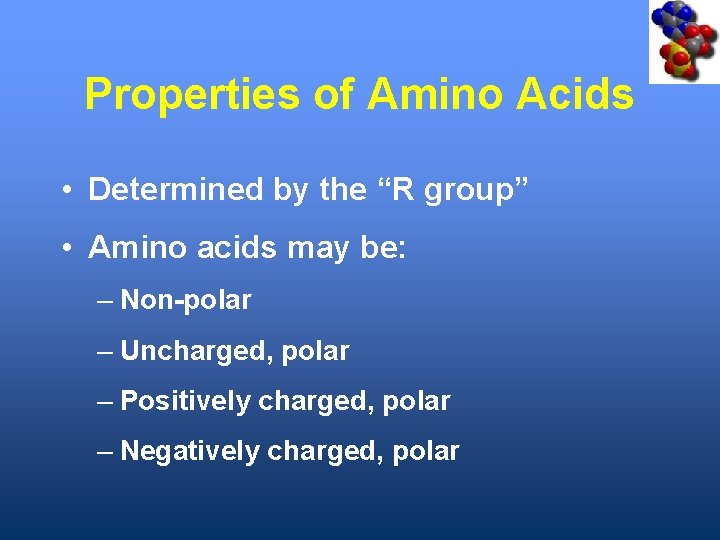 Properties of Amino Acids

• Determined by the “R group”

• Amino acids may be:

– Non-polar

– Uncharged, polar

– Positively charged, polar

– Negatively charged, polar